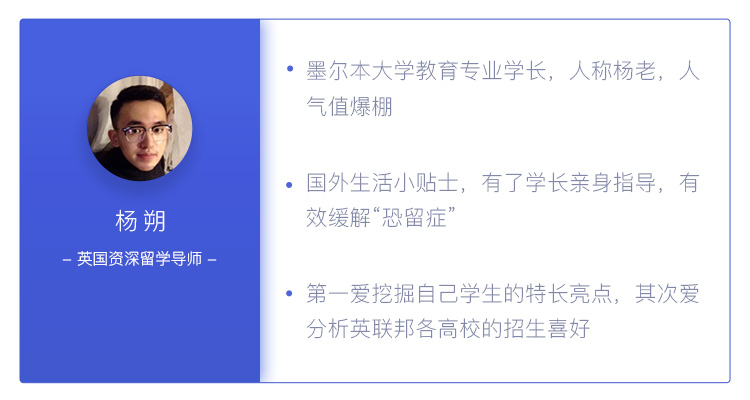 杨 朔

– 英国资深留学导师 –

• 墨尔本大学教育专业学长，人称杨老，人气值爆棚

• 国外生活小贴士，有了学长亲身指导，有效缓解“恐留症”

• 第一爱挖掘自己学生的特长亮点，其次爱分析英联邦各高校的招生喜好